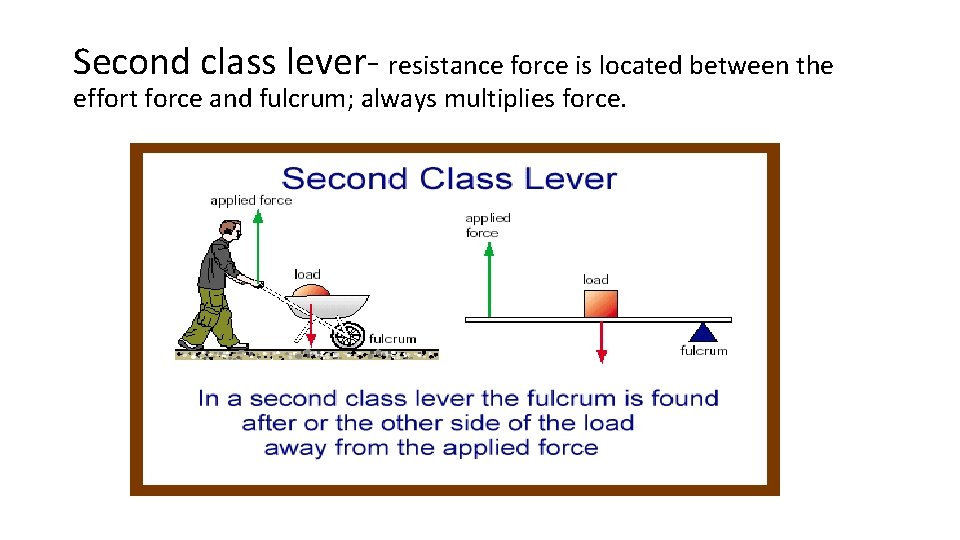 Second class lever- resistance force is located between the effort force and fulcrum; always multiplies force.

Second Class Lever

applied force

load

fulcrum

applied force

load

fulcrum

In a second class lever the fulcrum is found after or the other side of the load away from the applied force